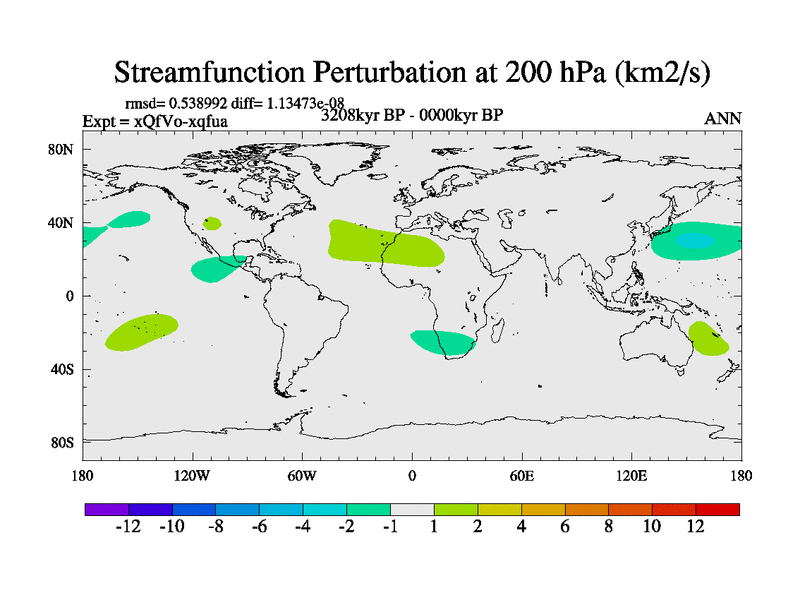 Streamfunction Perturbation at 200 hPa (km2/s)

rmsd= 0.538992 diff= 1.13473e-08
Expt = xQfVo-xqfua
3208kyr BP - 0000kyr BP
ANN

80N
40N
0
40S
80S

180
120W
60W
0
60E
120E
180

-12 -10 -8 -6 -4 -2 -1 1 2 4 6 8 10 12